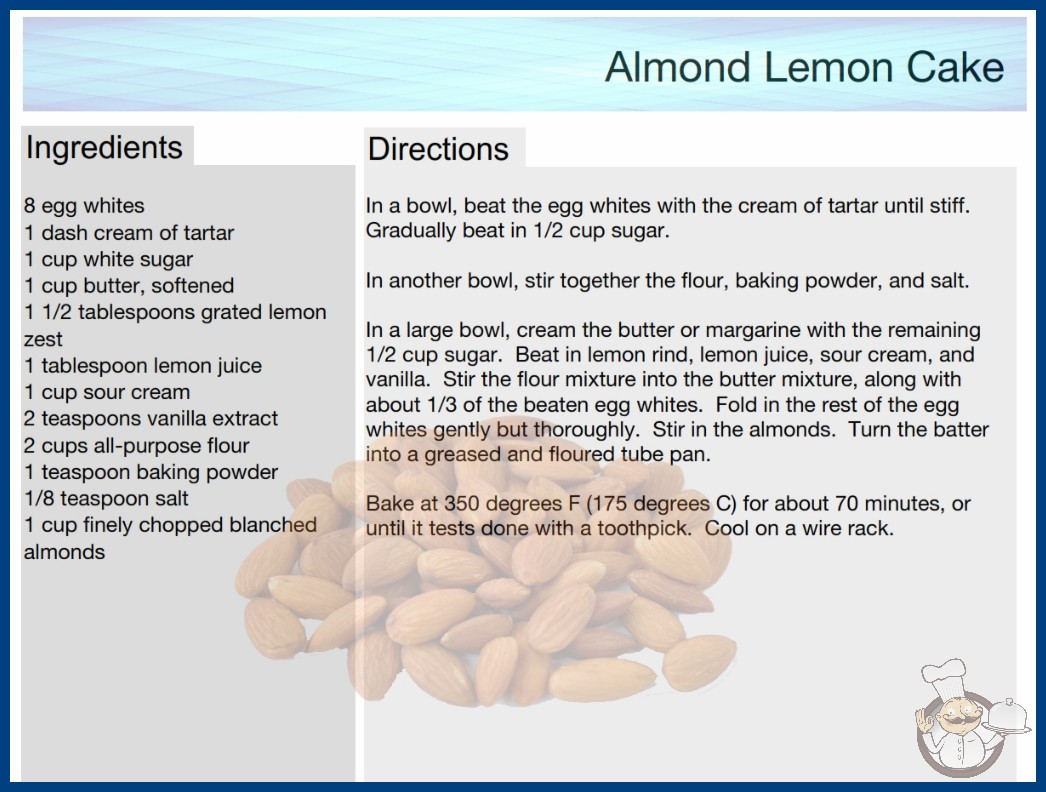 Almond Lemon Cake

Ingredients

8 egg whites
1 dash cream of tartar
1 cup white sugar
1 cup butter, softened
1 1/2 tablespoons grated lemon zest
1 tablespoon lemon juice
1 cup sour cream
2 teaspoons vanilla extract
2 cups all-purpose flour
1 teaspoon baking powder
1/8 teaspoon salt
1 cup finely chopped blanched almonds

Directions

In a bowl, beat the egg whites with the cream of tartar until stiff. Gradually beat in 1/2 cup sugar.

In another bowl, stir together the flour, baking powder, and salt.

In a large bowl, cream the butter or margarine with the remaining 1/2 cup sugar. Beat in lemon rind, lemon juice, sour cream, and vanilla. Stir the flour mixture into the butter mixture, along with about 1/3 of the beaten egg whites. Fold in the rest of the egg whites gently but thoroughly. Stir in the almonds. Turn the batter into a greased and floured tube pan.

Bake at 350 degrees F (175 degrees C) for about 70 minutes, or until it tests done with a toothpick. Cool on a wire rack.